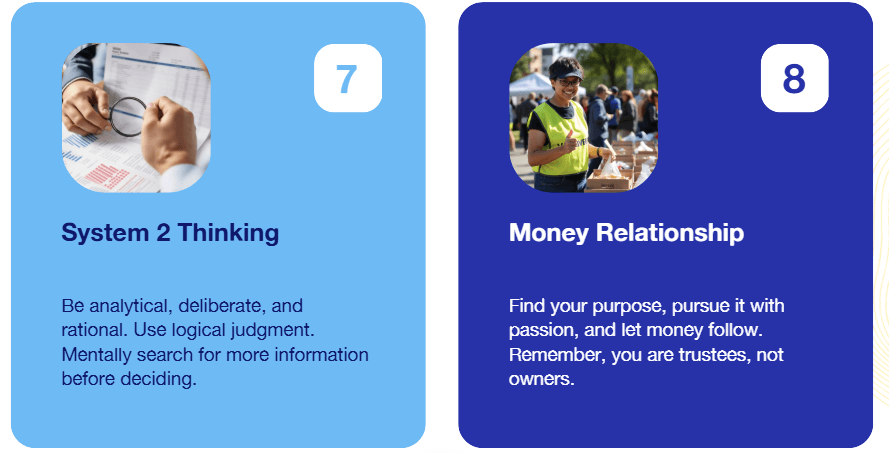 7

System 2 Thinking

Be analytical, deliberate, and rational. Use logical judgment. Mentally search for more information before deciding.

8

Money Relationship

Find your purpose, pursue it with passion, and let money follow. Remember, you are trustees, not owners.